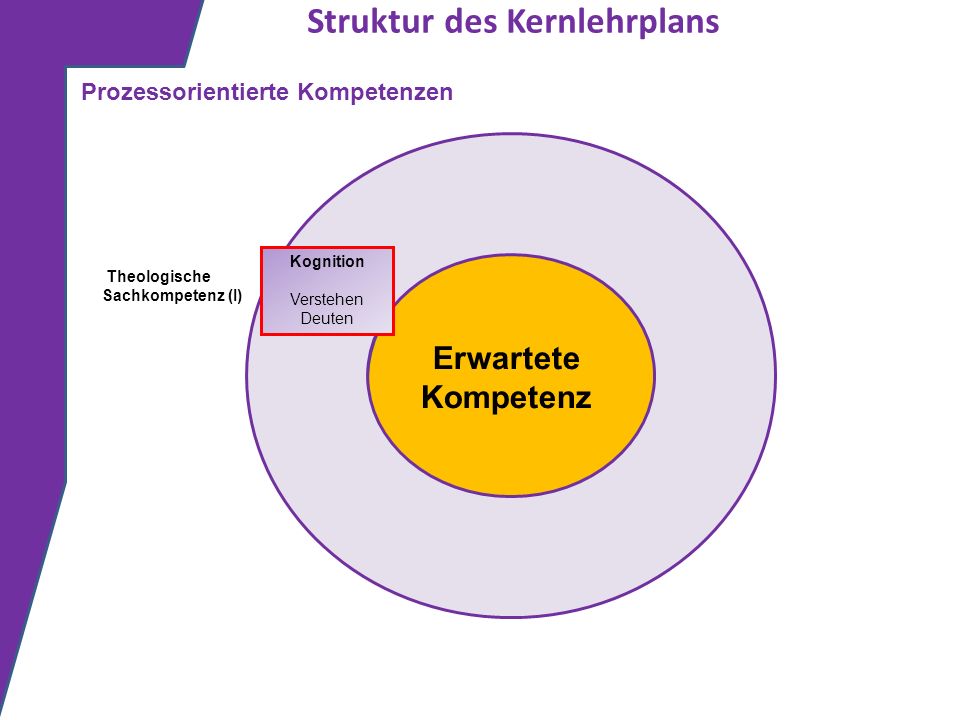 Struktur des Kernlehrplans

Prozessorientierte Kompetenzen

Theologische Sachkompetenz (I)

Kognition

Verstehen
Deuten

Erwartete Kompetenz